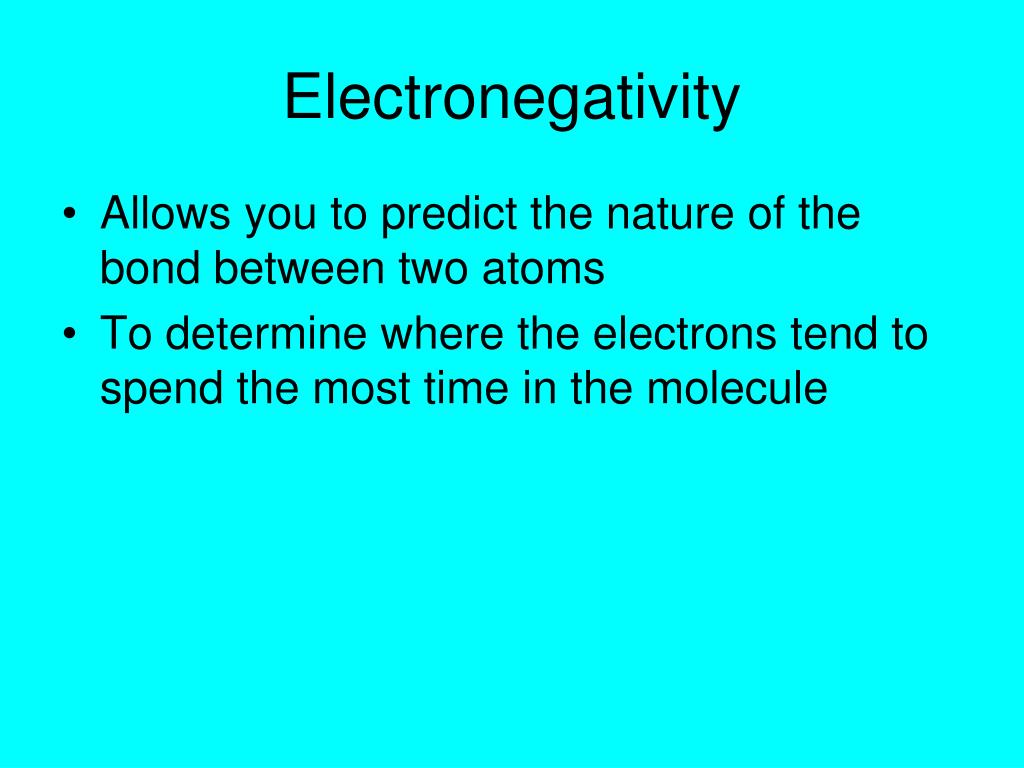 Electronegativity

• Allows you to predict the nature of the bond between two atoms
• To determine where the electrons tend to spend the most time in the molecule